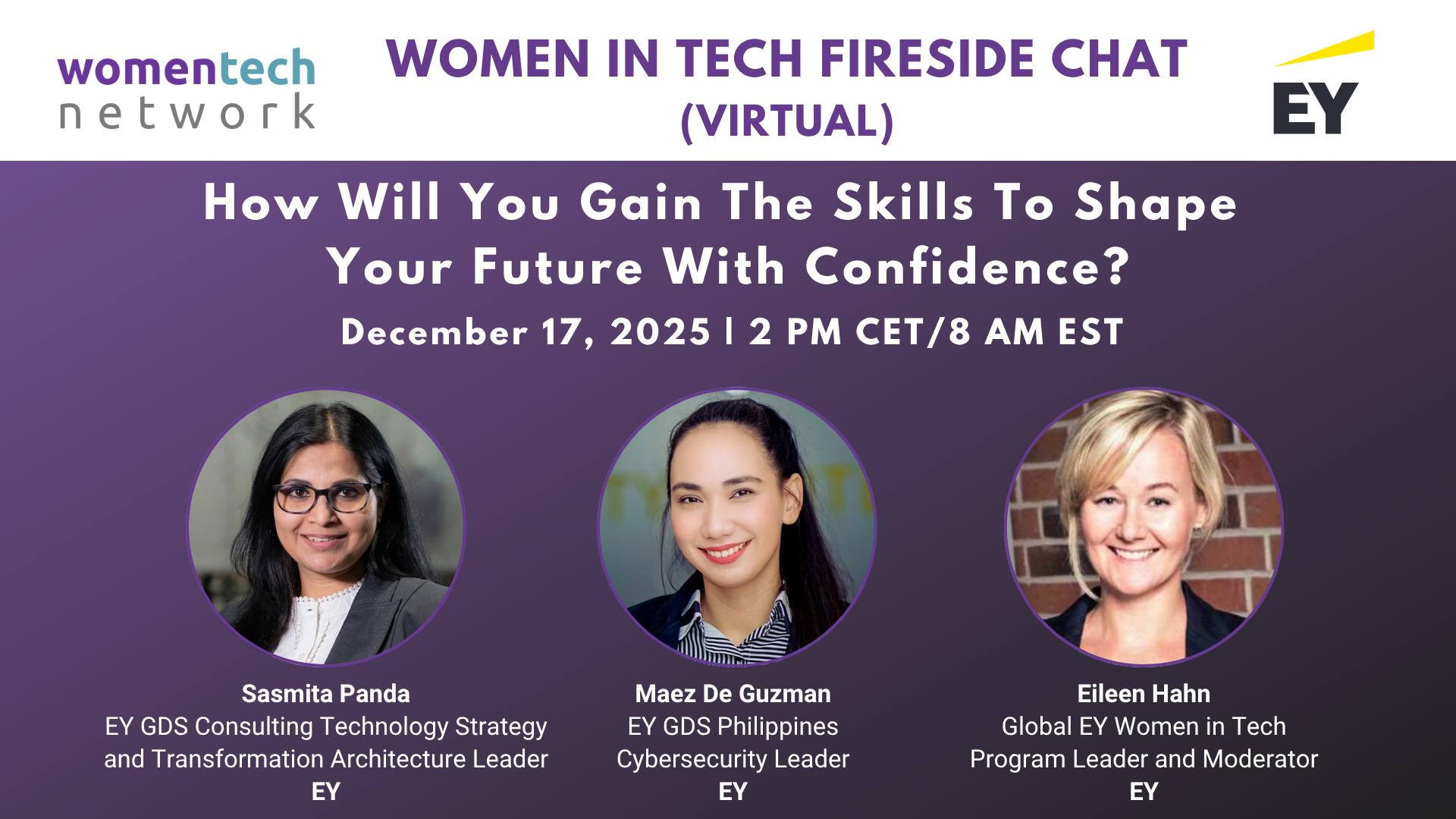 womentech network

WOMEN IN TECH FIRESIDE CHAT (VIRTUAL)

EY

How Will You Gain The Skills To Shape Your Future With Confidence?

December 17, 2025 | 2 PM CET/8 AM EST

Sasmita Panda
EY GDS Consulting Technology Strategy and Transformation Architecture Leader
EY

Maez De Guzman
EY GDS Philippines Cybersecurity Leader
EY

Eileen Hahn
Global EY Women in Tech Program Leader and Moderator
EY